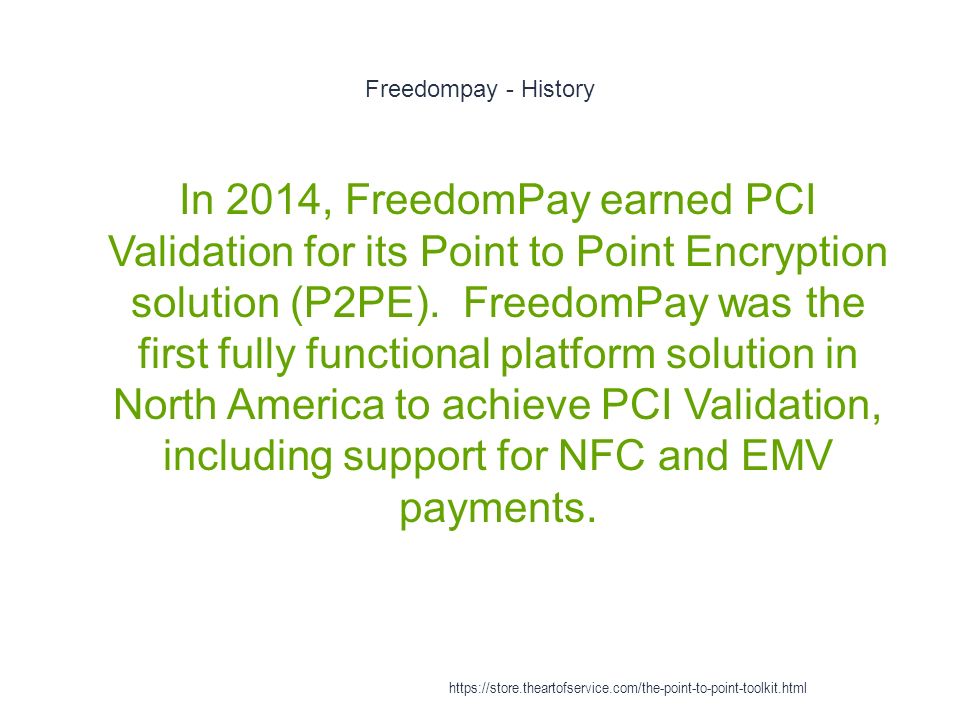 Freedompay - History

In 2014, FreedomPay earned PCI Validation for its Point to Point Encryption solution (P2PE). FreedomPay was the first fully functional platform solution in North America to achieve PCI Validation, including support for NFC and EMV payments.

https://store.theartofservice.com/the-point-to-point-toolkit.html